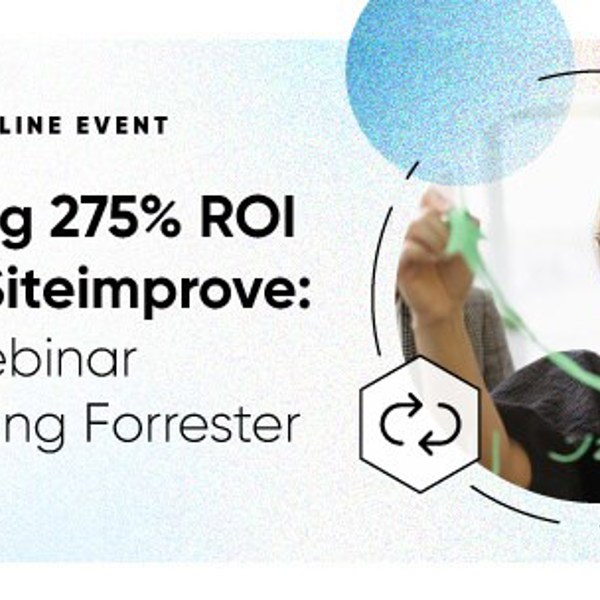 LINE EVENT

g 275% ROI
Siteimprove:
ebinar
ng Forrester